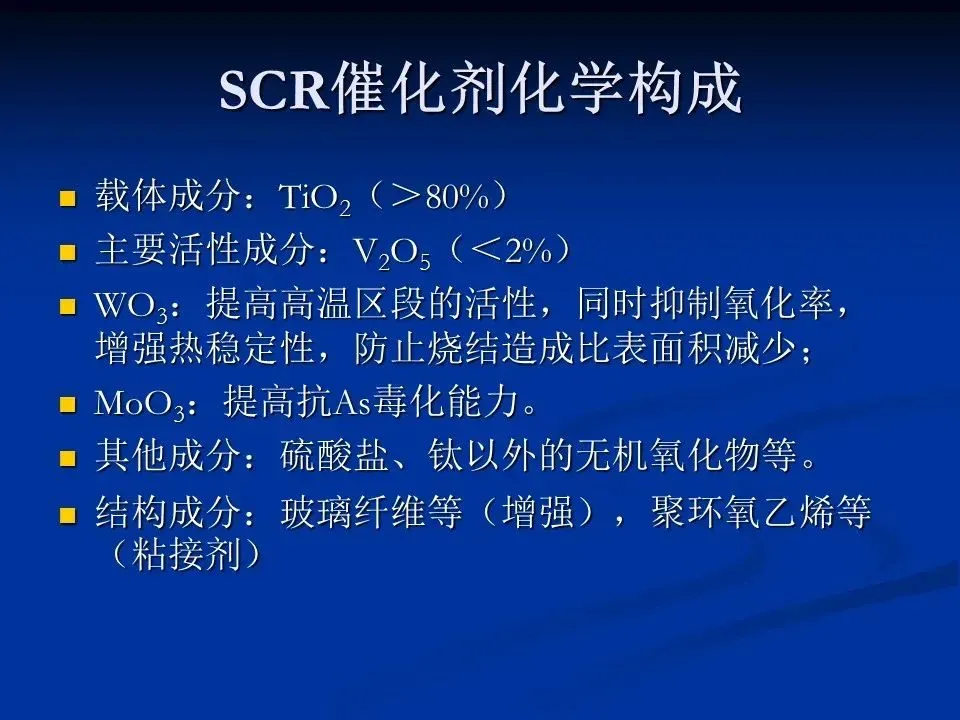 SCR催化剂化学构成

■ 载体成分：$TiO_2$（＞80%）
■ 主要活性成分：$V_2O_5$（＜2%）
■ $WO_3$：提高高温区段的活性，同时抑制氧化率，增强热稳定性，防止烧结造成比表面积减少；
■ $MoO_3$：提高抗As毒化能力。
■ 其他成分：硫酸盐、钛以外的无机氧化物等。
■ 结构成分：玻璃纤维等（增强），聚环氧乙烯等（粘接剂）